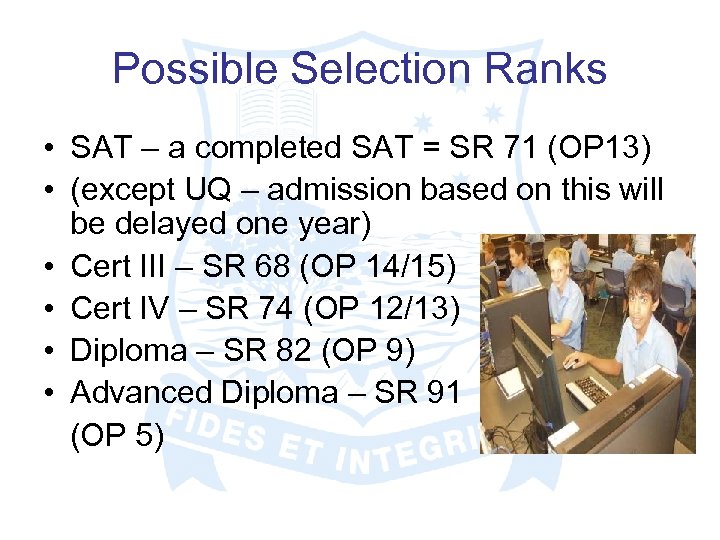 Possible Selection Ranks

• SAT – a completed SAT = SR 71 (OP13)
• (except UQ – admission based on this will be delayed one year)
• Cert III – SR 68 (OP 14/15)
• Cert IV – SR 74 (OP 12/13)
• Diploma – SR 82 (OP 9)
• Advanced Diploma – SR 91 (OP 5)

FIDES ET INTEGRI